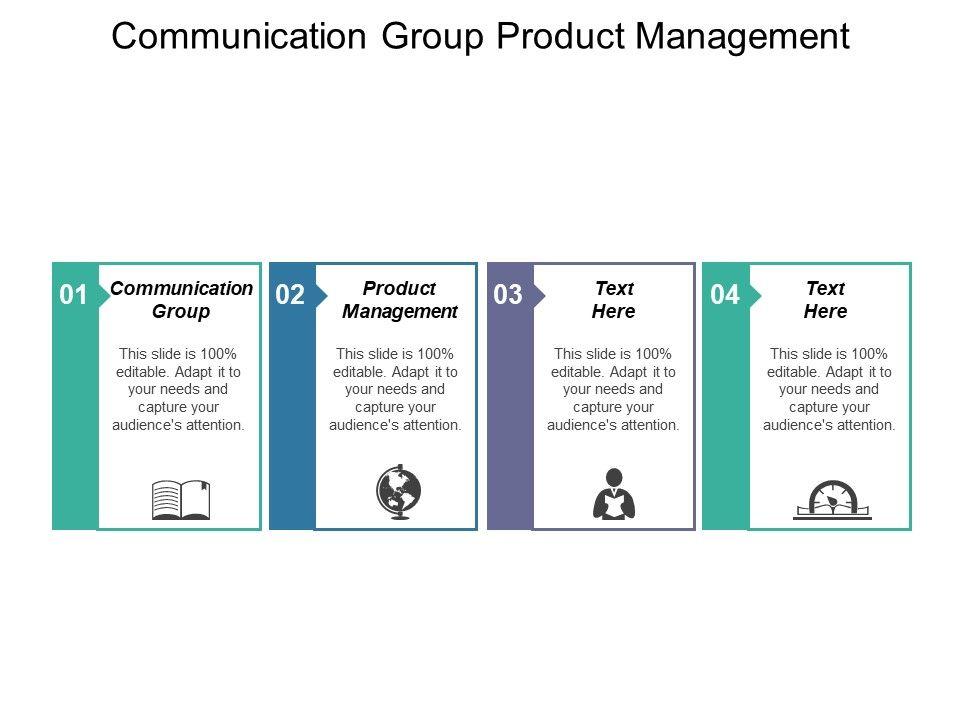 Communication Group Product Management

01

Communication Group

This slide is 100% editable. Adapt it to your needs and capture your audience's attention.

02

Product Management

This slide is 100% editable. Adapt it to your needs and capture your audience's attention.

03

Text Here

This slide is 100% editable. Adapt it to your needs and capture your audience's attention.

04

Text Here

This slide is 100% editable. Adapt it to your needs and capture your audience's attention.